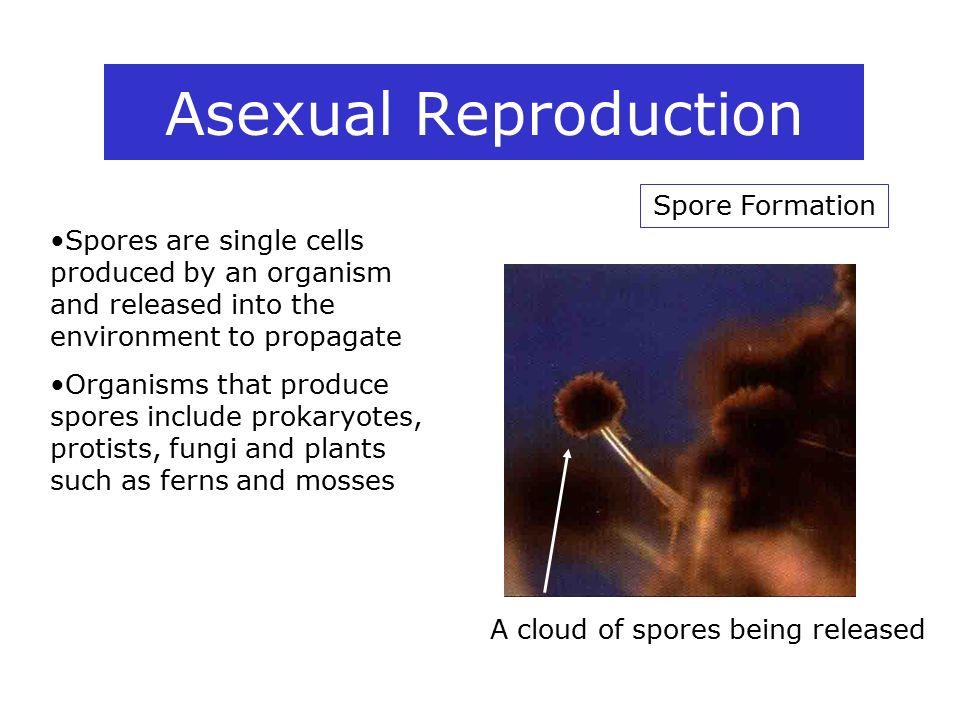 Asexual Reproduction

Spore Formation

•Spores are single cells produced by an organism and released into the environment to propagate

•Organisms that produce spores include prokaryotes, protists, fungi and plants such as ferns and mosses

A cloud of spores being released